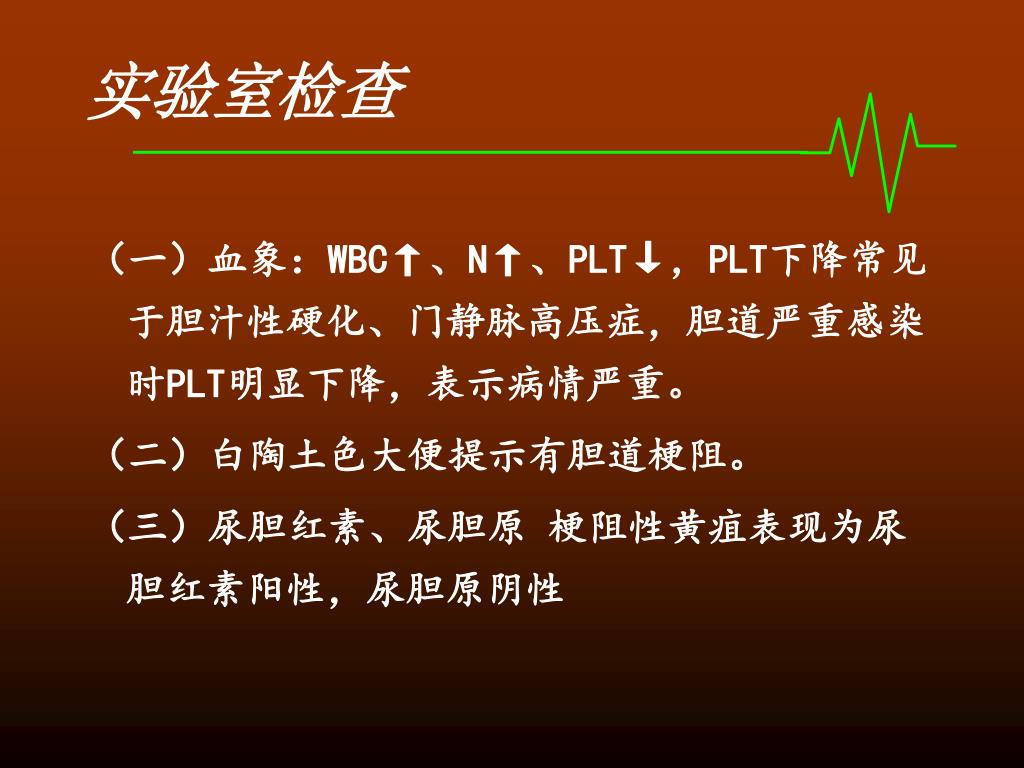 实验室检查

（一）血象：WBC↑、N↑、PLT↓，PLT下降常见于胆汁性硬化、门静脉高压症，胆道严重感染时PLT明显下降，表示病情严重。

（二）白陶土色大便提示有胆道梗阻。

（三）尿胆红素、尿胆原 梗阻性黄疸表现为尿胆红素阳性，尿胆原阴性